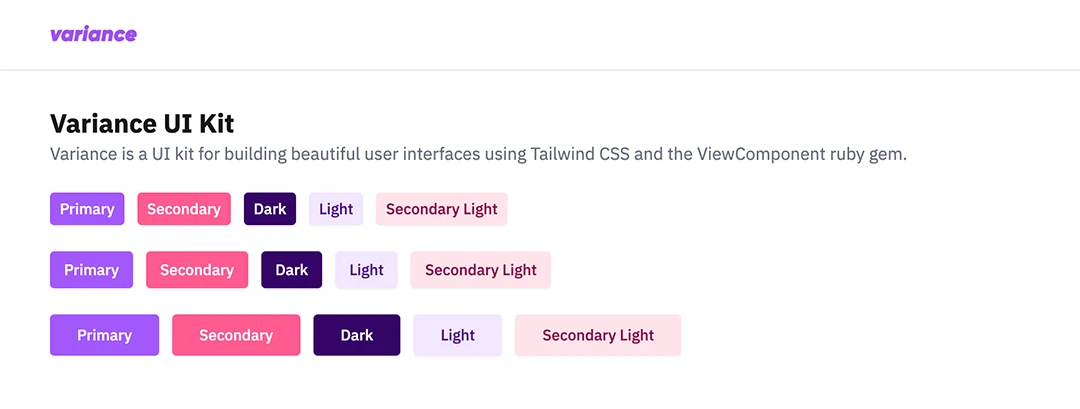 variance

Variance UI Kit

Variance is a UI kit for building beautiful user interfaces using Tailwind CSS and the ViewComponent ruby gem.

Primary Secondary Dark Light Secondary Light

Primary Secondary Dark Light Secondary Light

Primary Secondary Dark Light Secondary Light